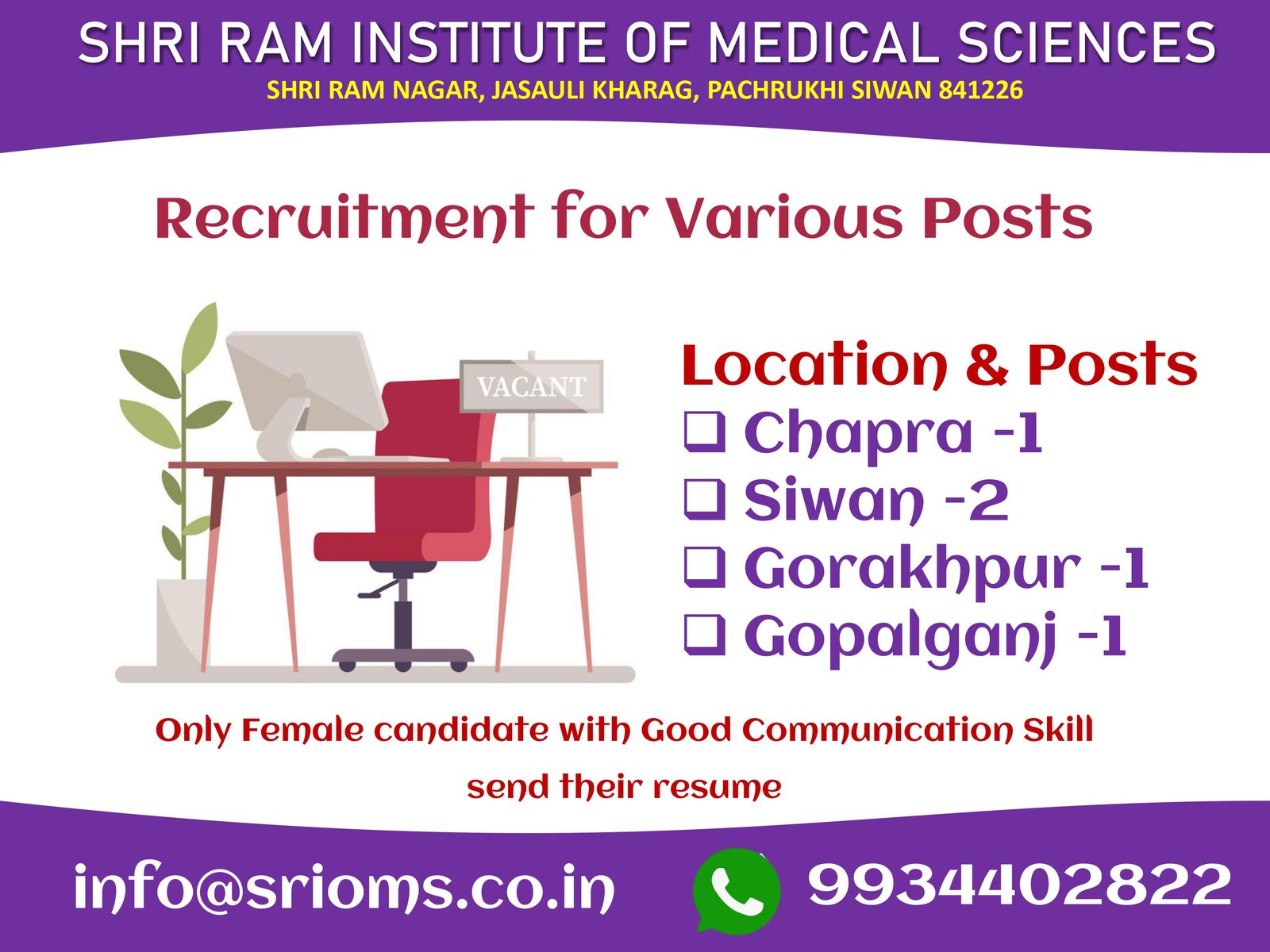 SHRI RAM INSTITUTE OF MEDICAL SCIENCES
SHRI RAM NAGAR, JASAULI KHARAG, PACHRUKHI SIWAN 841226

Recruitment for Various Posts

VACANT

Location & Posts
❑ Chapra -1
❑ Siwan -2
❑ Gorakhpur -1
❑ Gopalganj -1

Only Female candidate with Good Communication Skill send their resume

info@srioms.co.in 9934402822